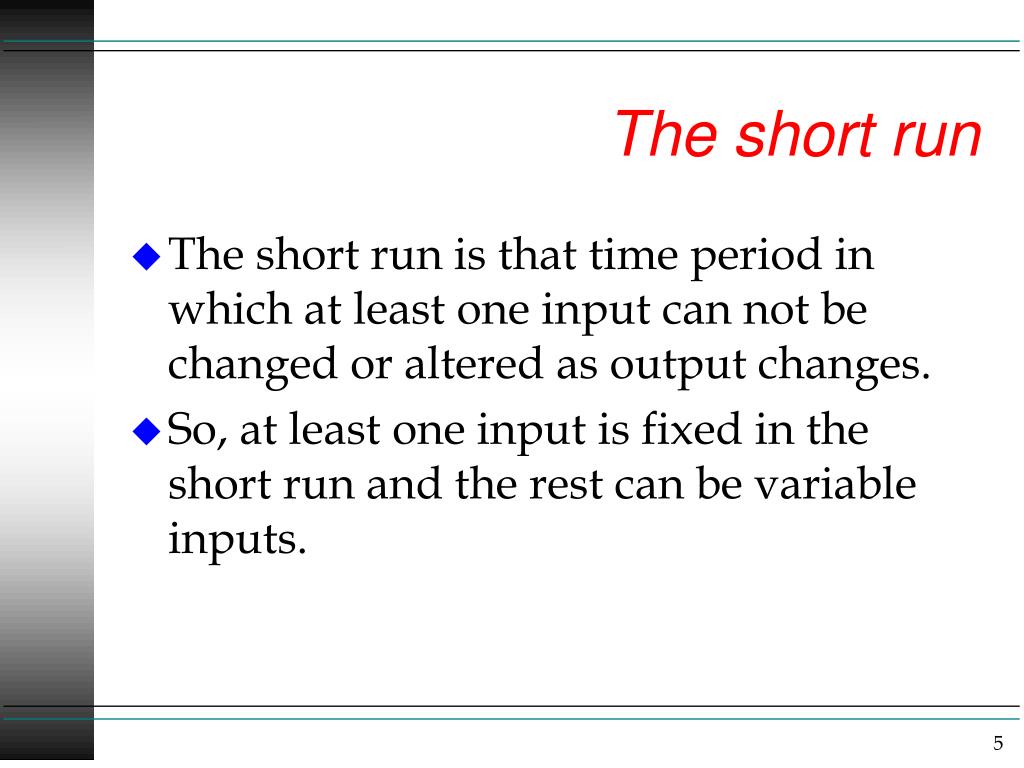 The short run

The short run is that time period in which at least one input can not be changed or altered as output changes.

So, at least one input is fixed in the short run and the rest can be variable inputs.

5